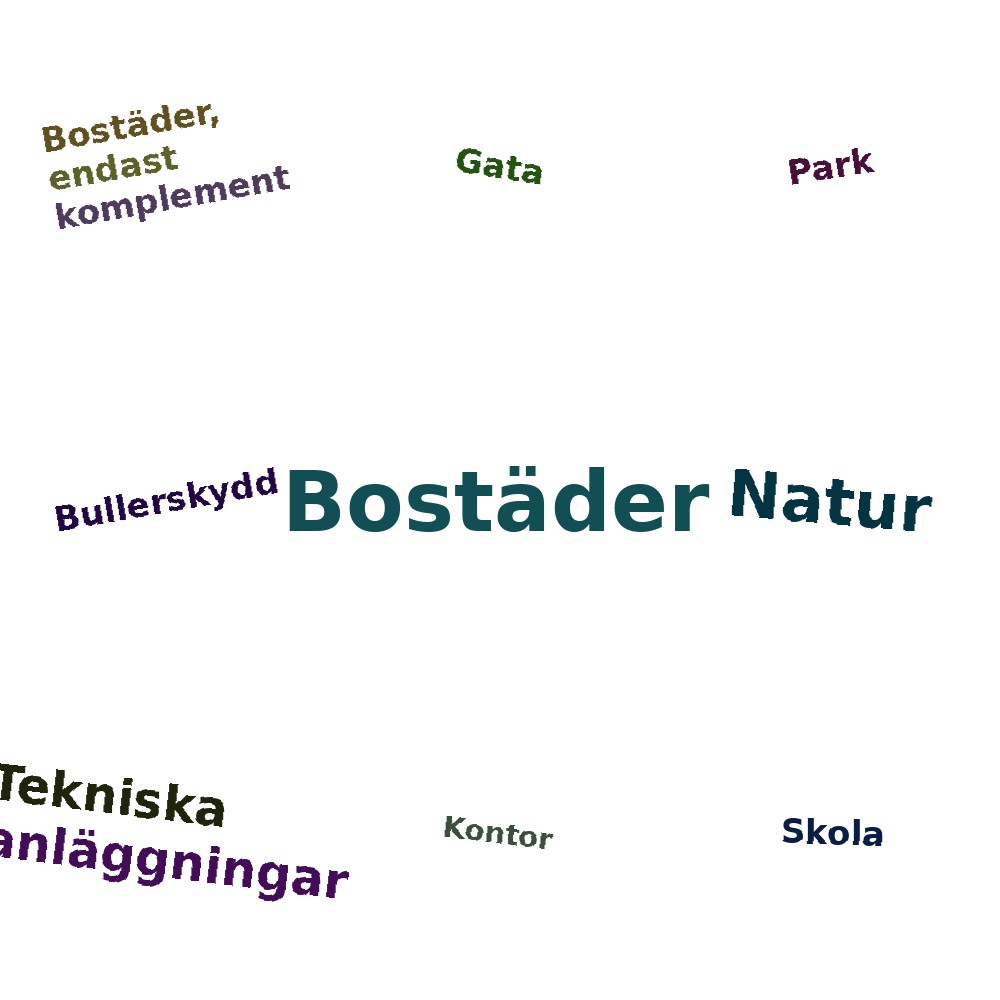 Bostäder, endast komplement

Gata

Park

Bullerskydd

Bostäder

Natur

Tekniska anläggningar

Kontor

Skola